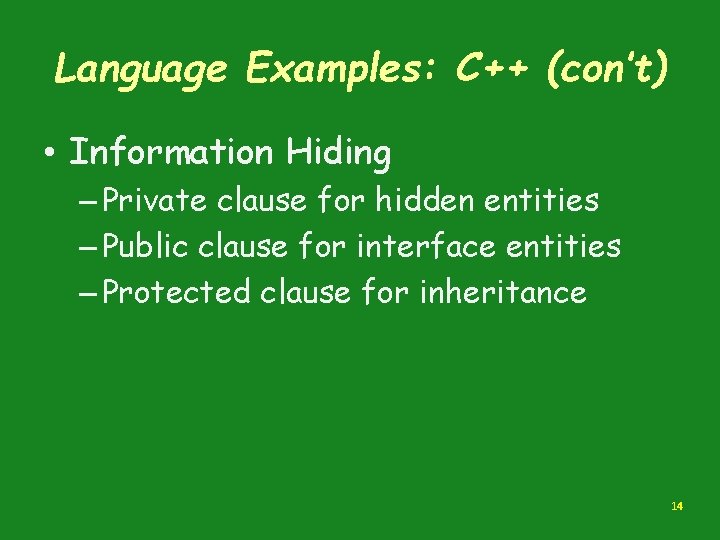 Language Examples: C++ (con't)

• Information Hiding
– Private clause for hidden entities
– Public clause for interface entities
– Protected clause for inheritance

14